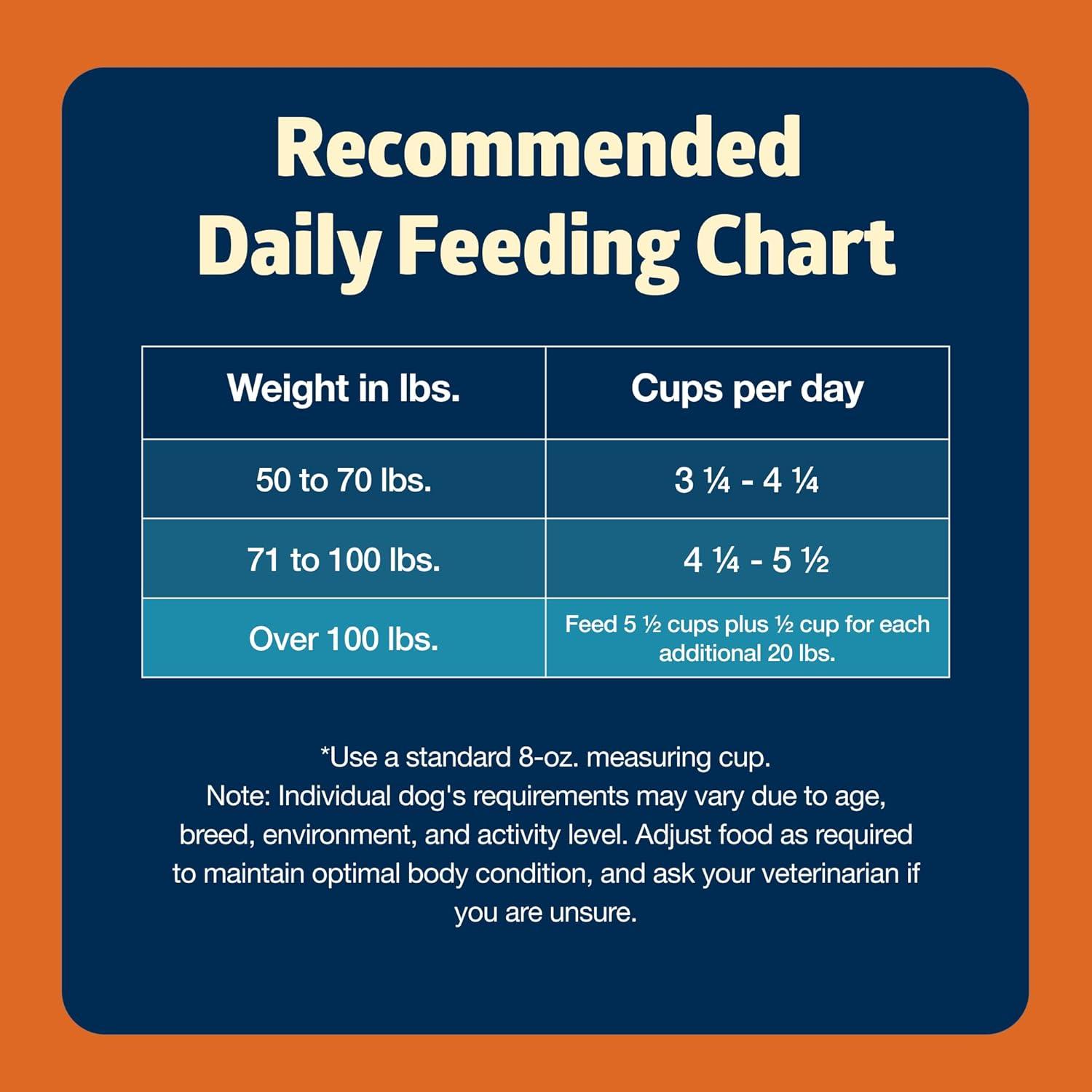 Recommended Daily Feeding Chart

| Weight in lbs. | Cups per day |
|---|---|
| 50 to 70 lbs. | 3 ¼ - 4 ¼ |
| 71 to 100 lbs. | 4 ¼ - 5 ½ |
| Over 100 lbs. | Feed 5 ½ cups plus ½ cup for each additional 20 lbs. |

*Use a standard 8-oz. measuring cup.
Note: Individual dog's requirements may vary due to age, breed, environment, and activity level. Adjust food as required to maintain optimal body condition, and ask your veterinarian if you are unsure.